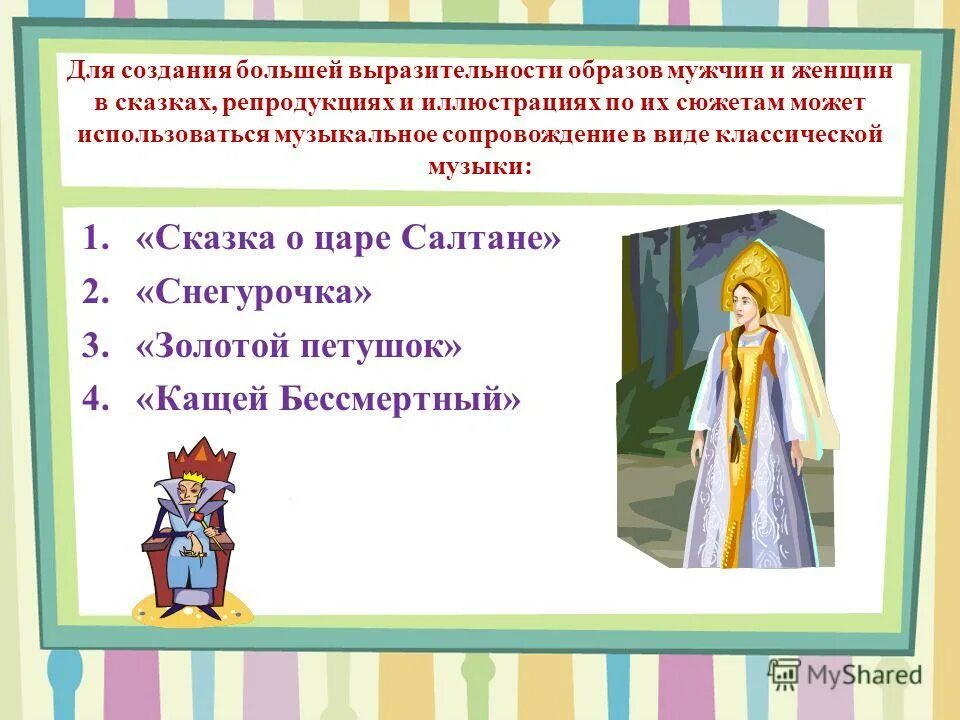 Для создания большей выразительности образов мужчин и женщин в сказках, репродукциях и иллюстрациях по их сюжетам может использоваться музыкальное сопровождение в виде классической музыки:

1. «Сказка о царе Салтане»
2. «Снегурочка»
3. «Золотой петушок»
4. «Кащей Бессмертный»

MyShared